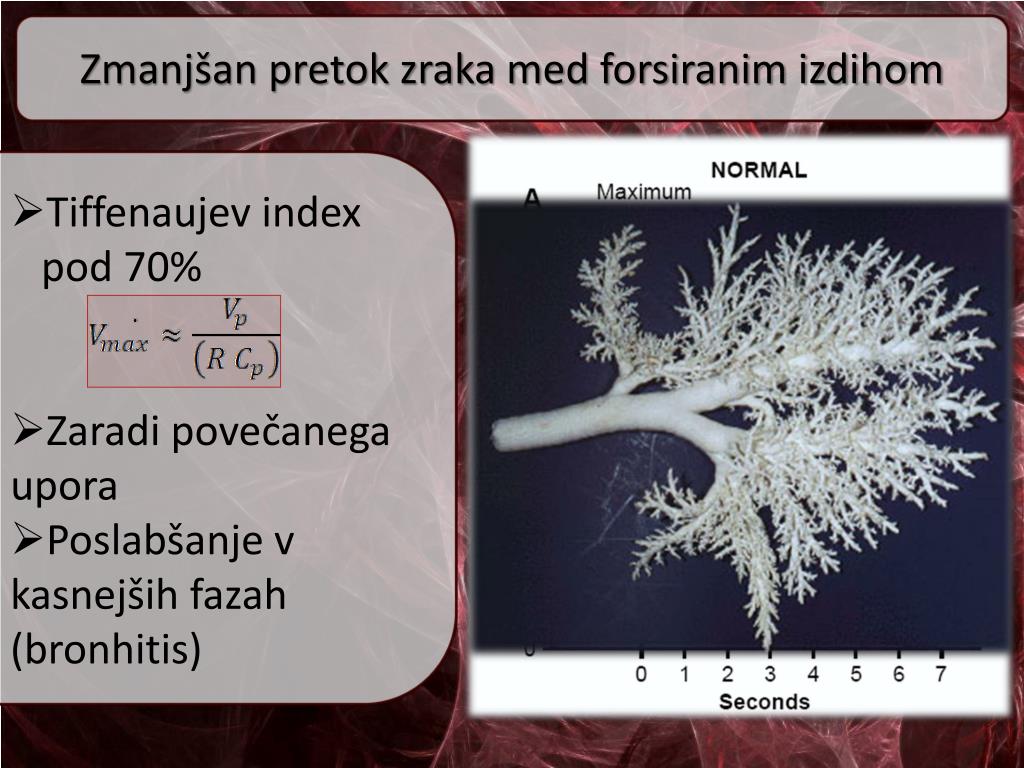 Zmanjšan pretok zraka med forsiranim izdihom

➢Tiffenaujev index pod 70%

$\dot{V}_{max} \approx \frac{V_p}{(R\,C_p)}$

➢Zaradi povečanega upora
➢Poslabšanje v kasnejših fazah (bronhitis)

NORMAL
A
Maximum
0
0 1 2 3 4 5 6 7
Seconds